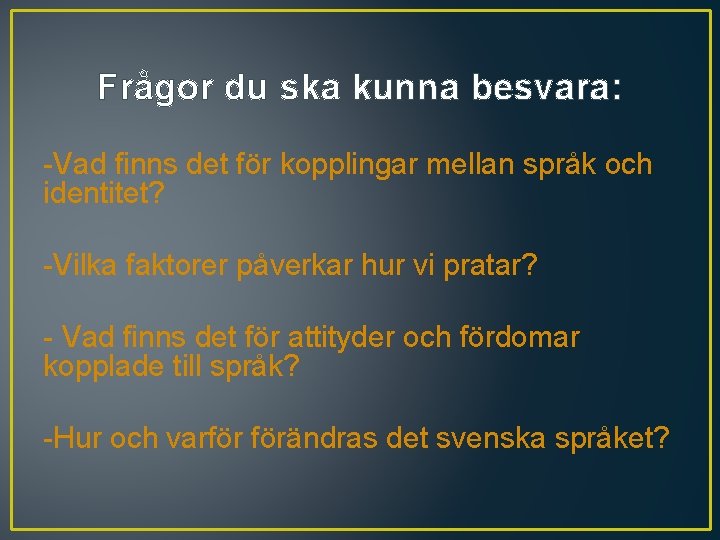 Frågor du ska kunna besvara:

-Vad finns det för kopplingar mellan språk och identitet?

-Vilka faktorer påverkar hur vi pratar?

- Vad finns det för attityder och fördomar kopplade till språk?

-Hur och varför förändras det svenska språket?